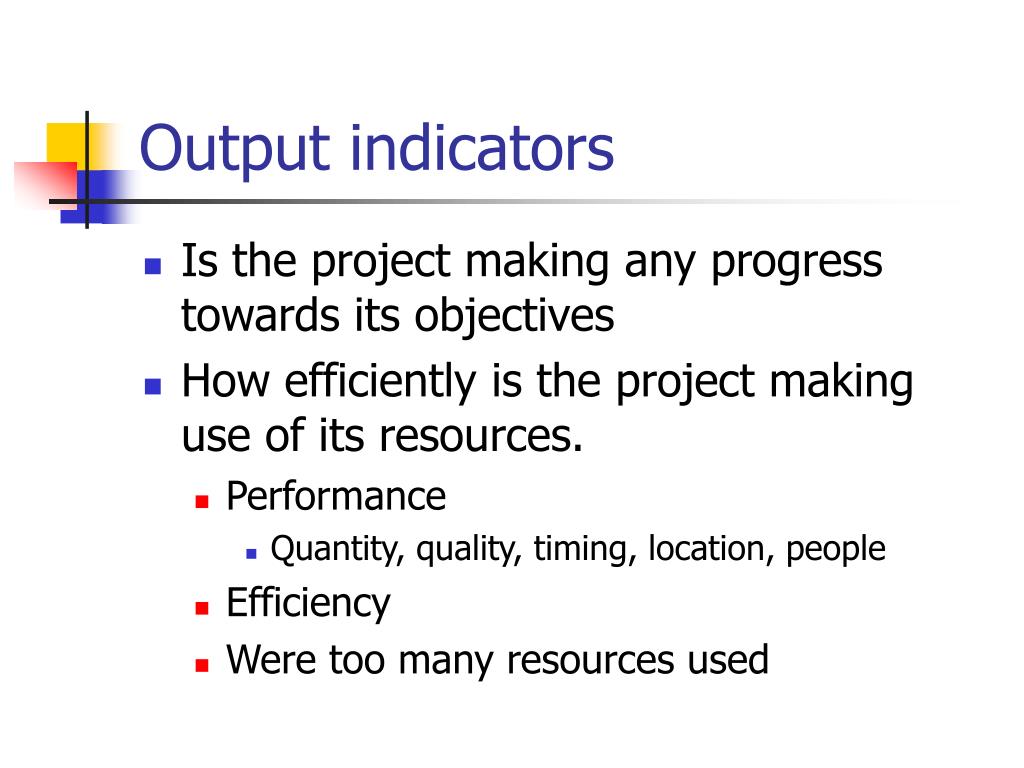 Output indicators

- Is the project making any progress towards its objectives
- How efficiently is the project making use of its resources.
  - Performance
    - Quantity, quality, timing, location, people
  - Efficiency
  - Were too many resources used